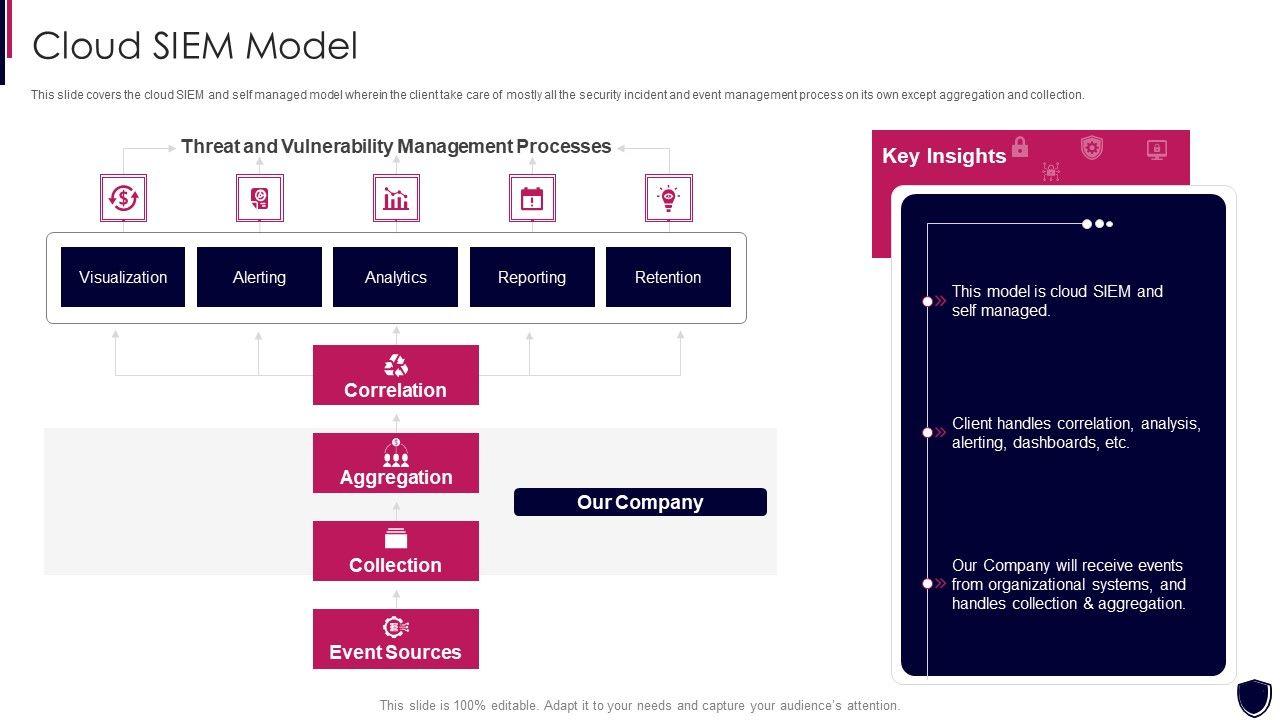 Cloud SIEM Model

This slide covers the cloud SIEM and self managed model wherein the client take care of mostly all the security incident and event management process on its own except aggregation and collection.

Threat and Vulnerability Management Processes

Visualization

Alerting

Analytics

Reporting

Retention

Correlation

Aggregation

Collection

Event Sources

Our Company

Key Insights

This model is cloud SIEM and self managed.

Client handles correlation, analysis, alerting, dashboards, etc.

Our Company will receive events from organizational systems, and handles collection & aggregation.

This slide is 100% editable. Adapt it to your needs and capture your audience's attention.